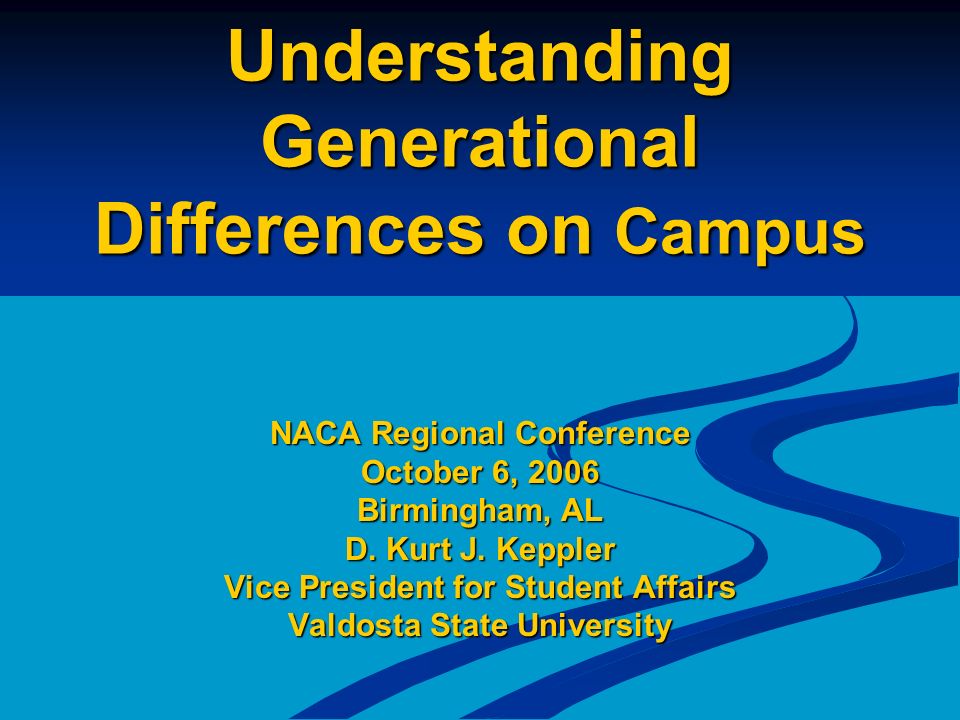 Understanding Generational Differences on Campus

NACA Regional Conference
October 6, 2006
Birmingham, AL
D. Kurt J. Keppler
Vice President for Student Affairs
Valdosta State University